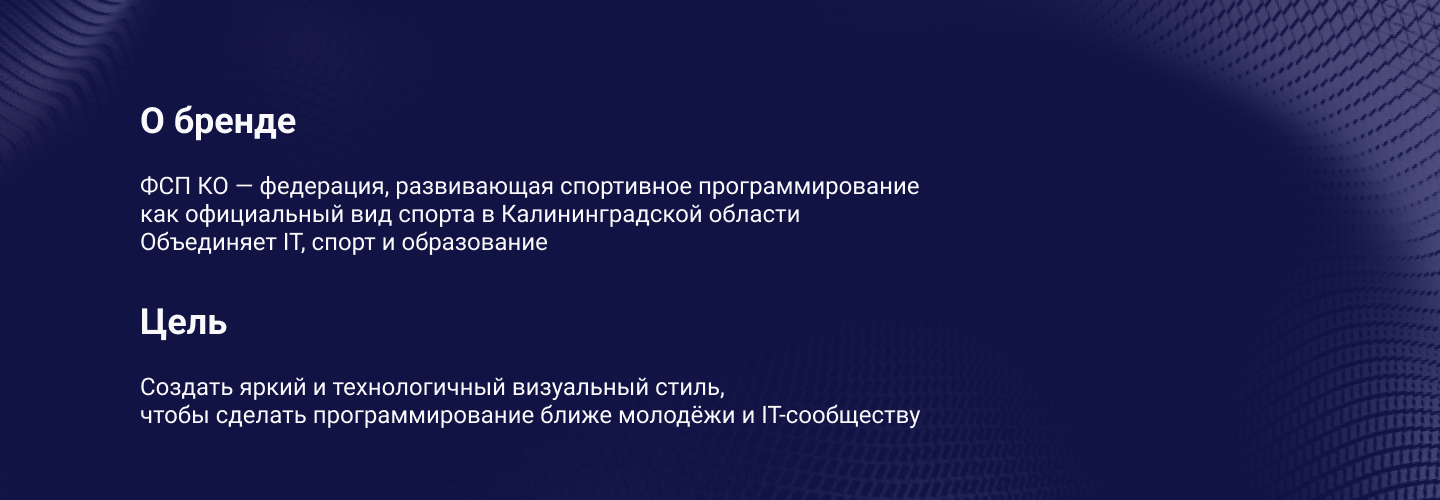 О бренде

ФСП КО — федерация, развивающая спортивное программирование как официальный вид спорта в Калининградской области
Объединяет IT, спорт и образование

Цель

Создать яркий и технологичный визуальный стиль, чтобы сделать программирование ближе молодёжи и IT-сообществу